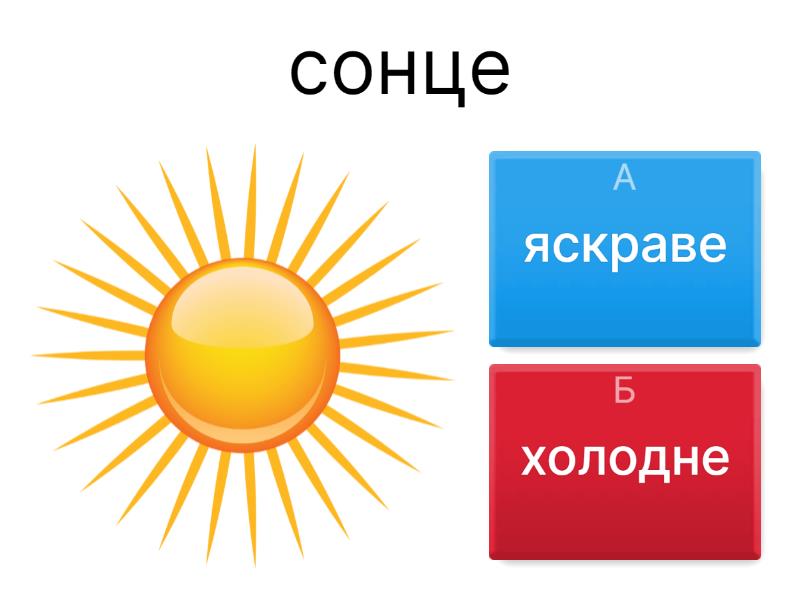 сонце

А
яскраве

Б
холодне